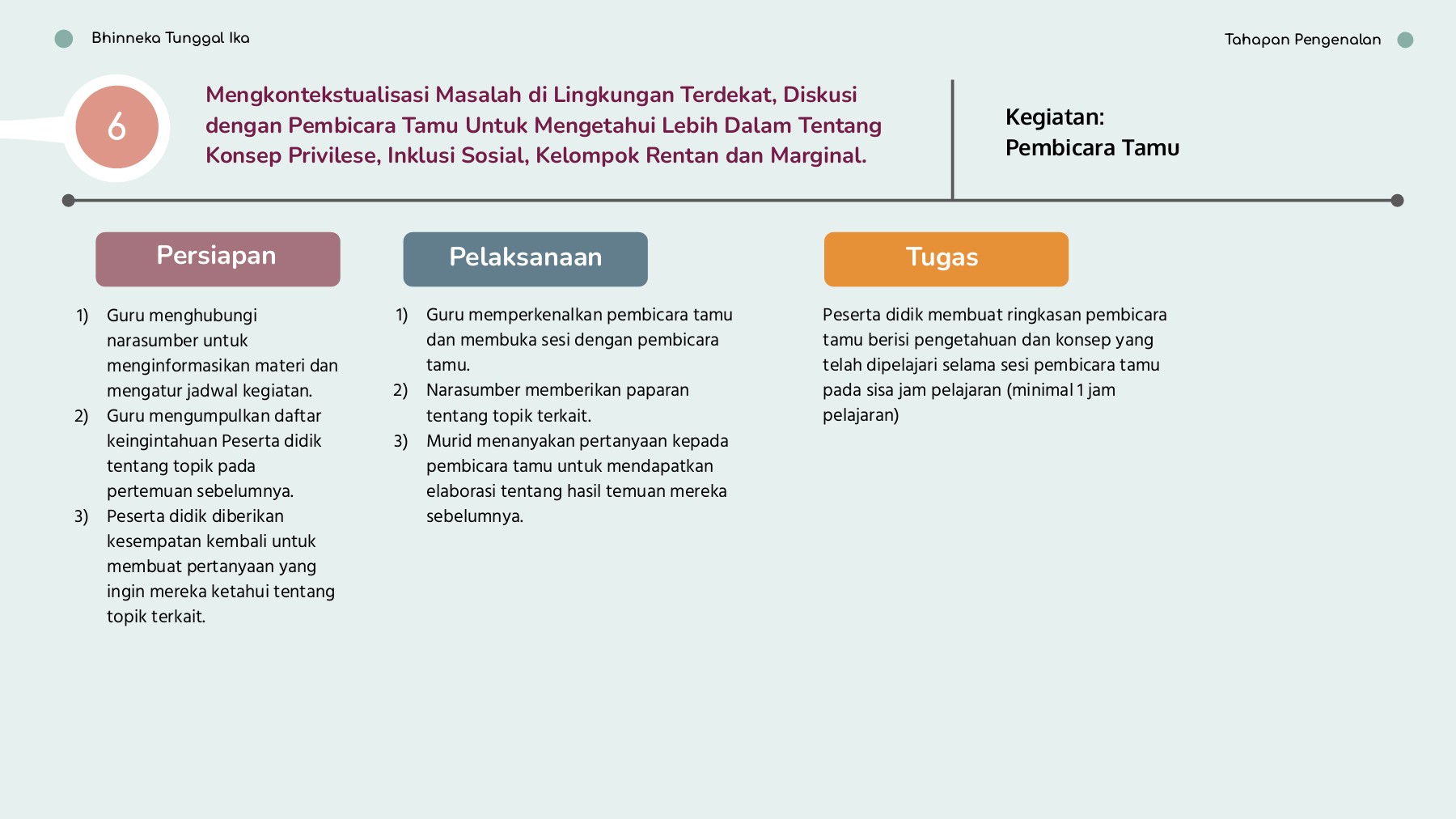 Bhinneka Tunggal Ika

Tahapan Pengenalan

6

Mengkontekstualisasi Masalah di Lingkungan Terdekat, Diskusi dengan Pembicara Tamu Untuk Mengetahui Lebih Dalam Tentang Konsep Privilese, Inklusi Sosial, Kelompok Rentan dan Marginal.

Kegiatan:
Pembicara Tamu

Persiapan

1) Guru menghubungi narasumber untuk menginformasikan materi dan mengatur jadwal kegiatan.
2) Guru mengumpulkan daftar keingintahuan Peserta didik tentang topik pada pertemuan sebelumnya.
3) Peserta didik diberikan kesempatan kembali untuk membuat pertanyaan yang ingin mereka ketahui tentang topik terkait.

Pelaksanaan

1) Guru memperkenalkan pembicara tamu dan membuka sesi dengan pembicara tamu.
2) Narasumber memberikan paparan tentang topik terkait.
3) Murid menanyakan pertanyaan kepada pembicara tamu untuk mendapatkan elaborasi tentang hasil temuan mereka sebelumnya.

Tugas

Peserta didik membuat ringkasan pembicara tamu berisi pengetahuan dan konsep yang telah dipelajari selama sesi pembicara tamu pada sisa jam pelajaran (minimal 1 jam pelajaran)